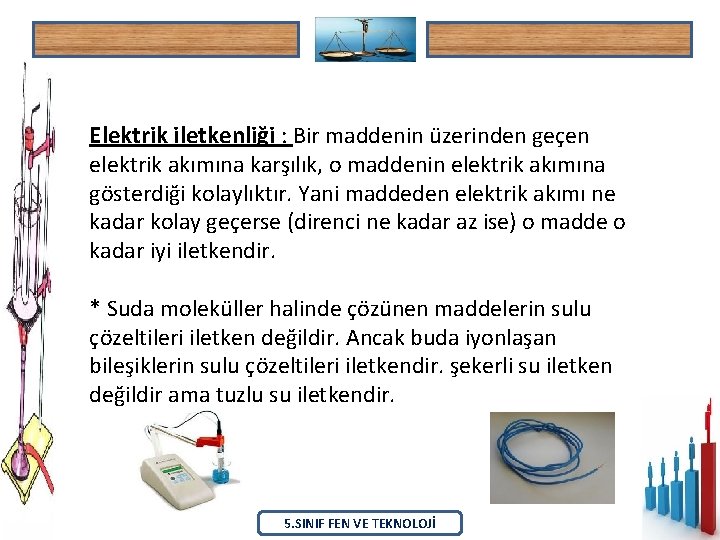 Elektrik iletkenliği : Bir maddenin üzerinden geçen elektrik akımına karşılık, o maddenin elektrik akımına gösterdiği kolaylıktır. Yani maddeden elektrik akımı ne kadar kolay geçerse (direnci ne kadar az ise) o madde o kadar iyi iletkendir.

* Suda moleküller halinde çözünen maddelerin sulu çözeltileri iletken değildir. Ancak buda iyonlaşan bileşiklerin sulu çözeltileri iletkendir. şekerli su iletken değildir ama tuzlu su iletkendir.

5.SINIF FEN VE TEKNOLOJİ